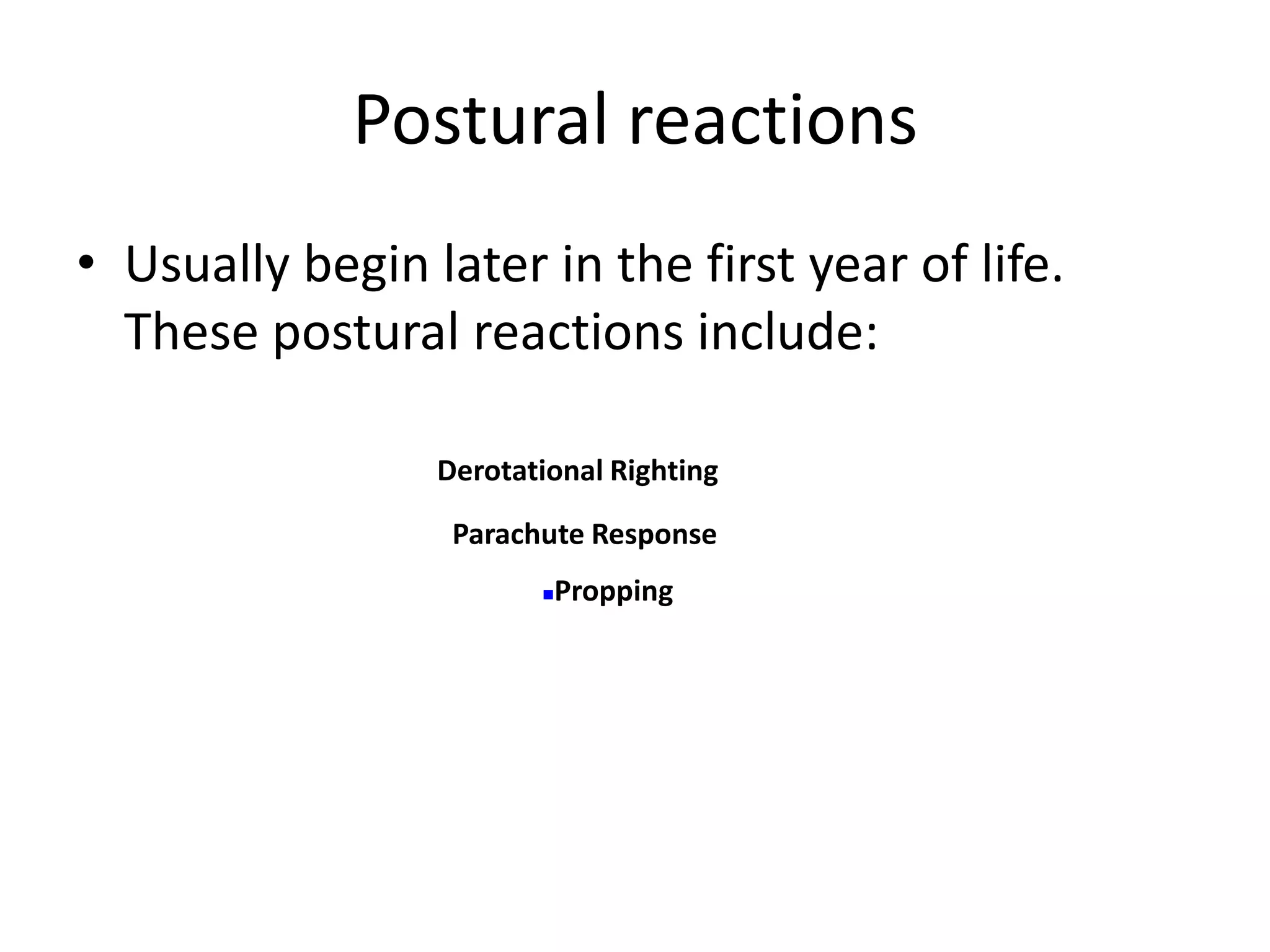 Postural reactions

• Usually begin later in the first year of life. These postural reactions include:

Derotational Righting

Parachute Response

▪Propping